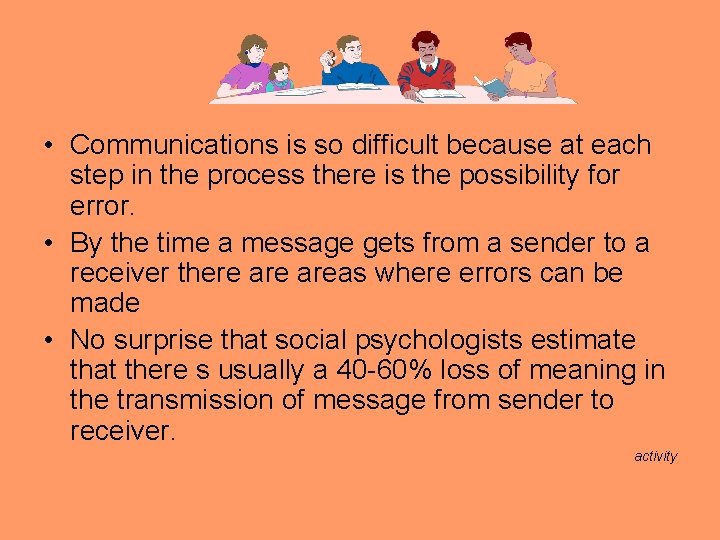 • Communications is so difficult because at each step in the process there is the possibility for error.

• By the time a message gets from a sender to a receiver there are areas where errors can be made

• No surprise that social psychologists estimate that there s usually a 40-60% loss of meaning in the transmission of message from sender to receiver.

activity